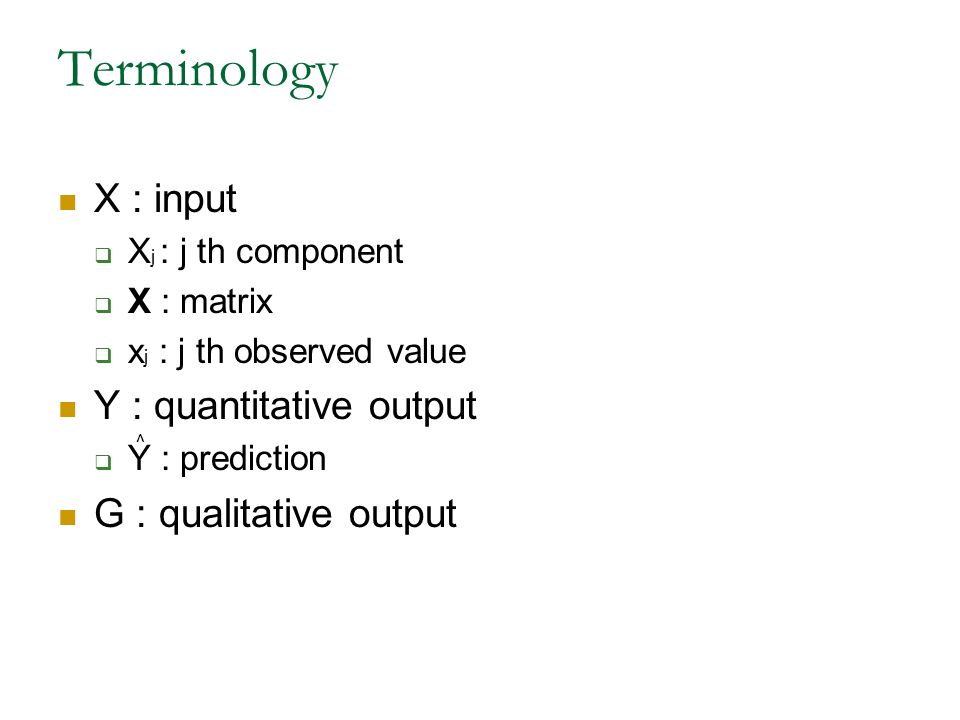 Terminology

X : input

$X_j$ : j th component

**X** : matrix

$x_j$ : j th observed value

Y : quantitative output

$\hat{Y}$ : prediction

G : qualitative output